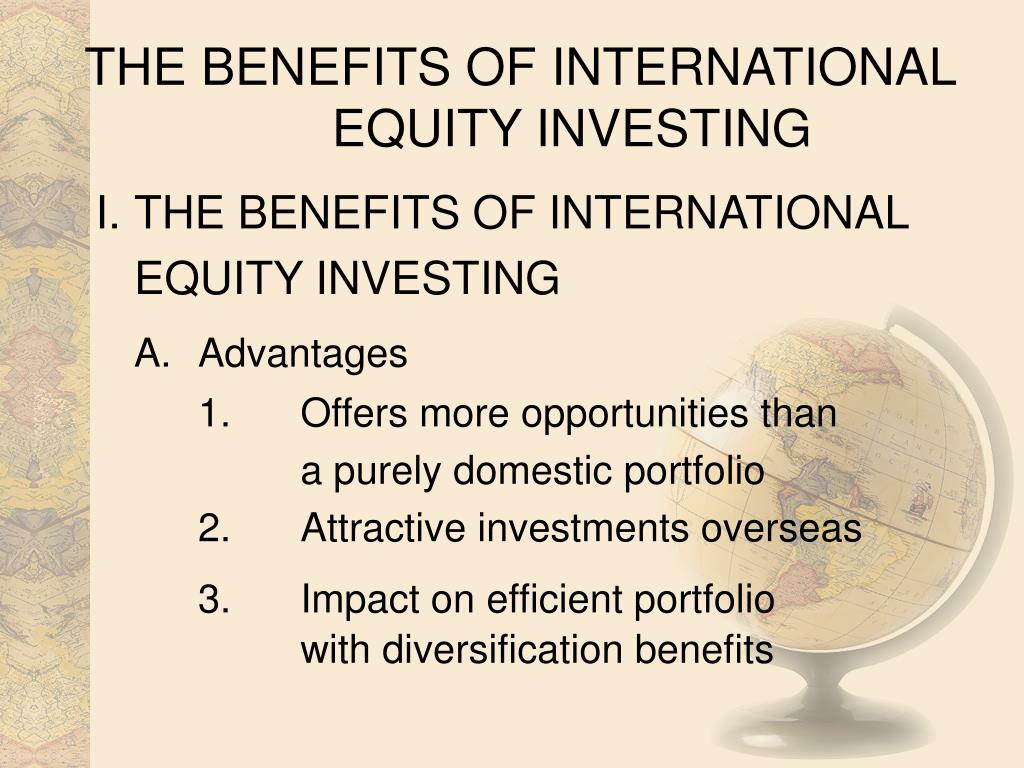 THE BENEFITS OF INTERNATIONAL EQUITY INVESTING

I. THE BENEFITS OF INTERNATIONAL EQUITY INVESTING

A. Advantages

1. Offers more opportunities than a purely domestic portfolio

2. Attractive investments overseas

3. Impact on efficient portfolio with diversification benefits